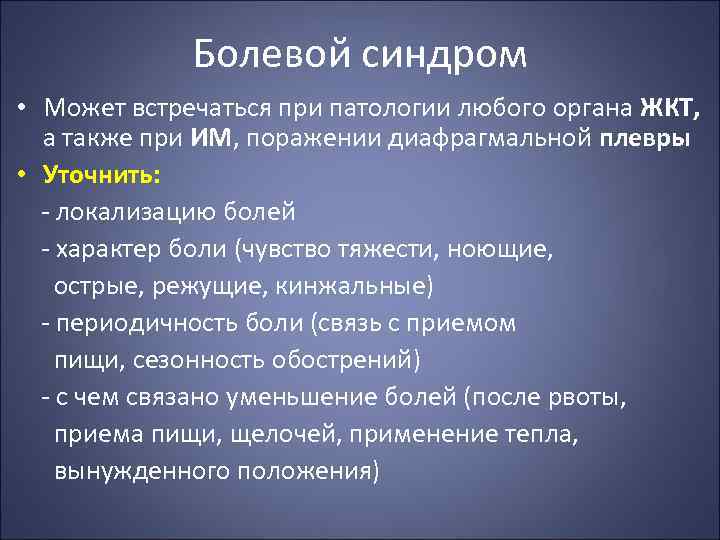 Болевой синдром

• Может встречаться при патологии любого органа ЖКТ, а также при ИМ, поражении диафрагмальной плевры

• Уточнить:

- локализацию болей

- характер боли (чувство тяжести, ноющие, острые, режущие, кинжальные)

- периодичность боли (связь с приемом пищи, сезонность обострений)

- с чем связано уменьшение болей (после рвоты, приема пищи, щелочей, применение тепла, вынужденного положения)